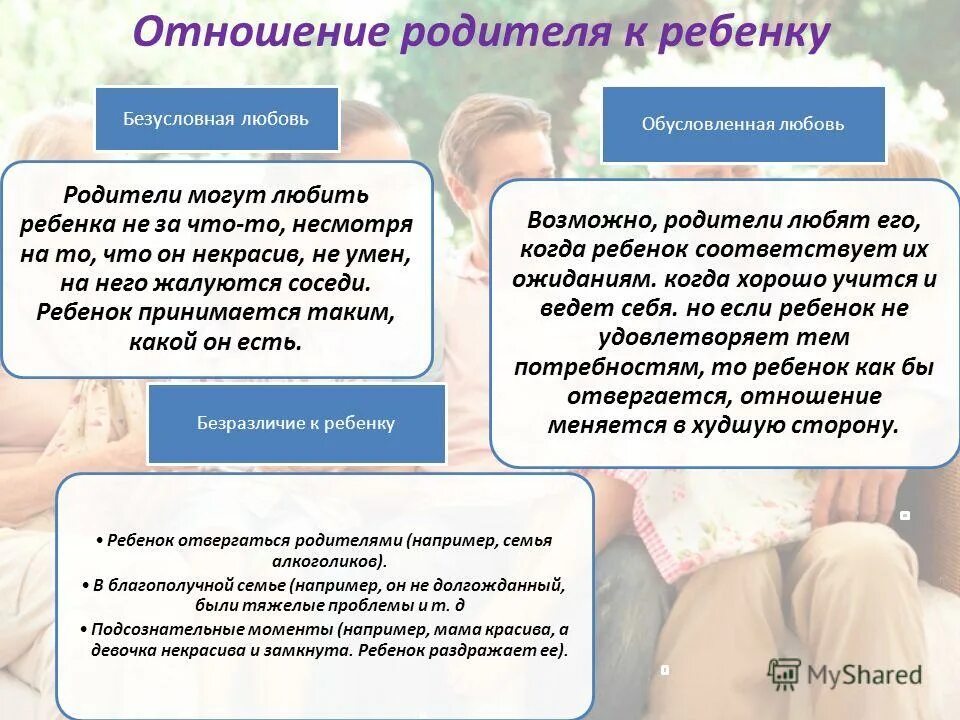 Отношение родителя к ребенку

Безусловная любовь

Родители могут любить ребенка не за что-то, несмотря на то, что он некрасив, не умен, на него жалуются соседи. Ребенок принимается таким, какой он есть.

Обусловленная любовь

Возможно, родители любят его, когда ребенок соответствует их ожиданиям. когда хорошо учится и ведет себя. но если ребенок не удовлетворяет тем потребностям, то ребенок как бы отвергается, отношение меняется в худшую сторону.

Безразличие к ребенку

• Ребенок отвергаться родителями (например, семья алкоголиков).
• В благополучной семье (например, он не долгожданный, были тяжелые проблемы и т. д
• Подсознательные моменты (например, мама красива, а девочка некрасива и замкнута. Ребенок раздражает ее).

MyShared